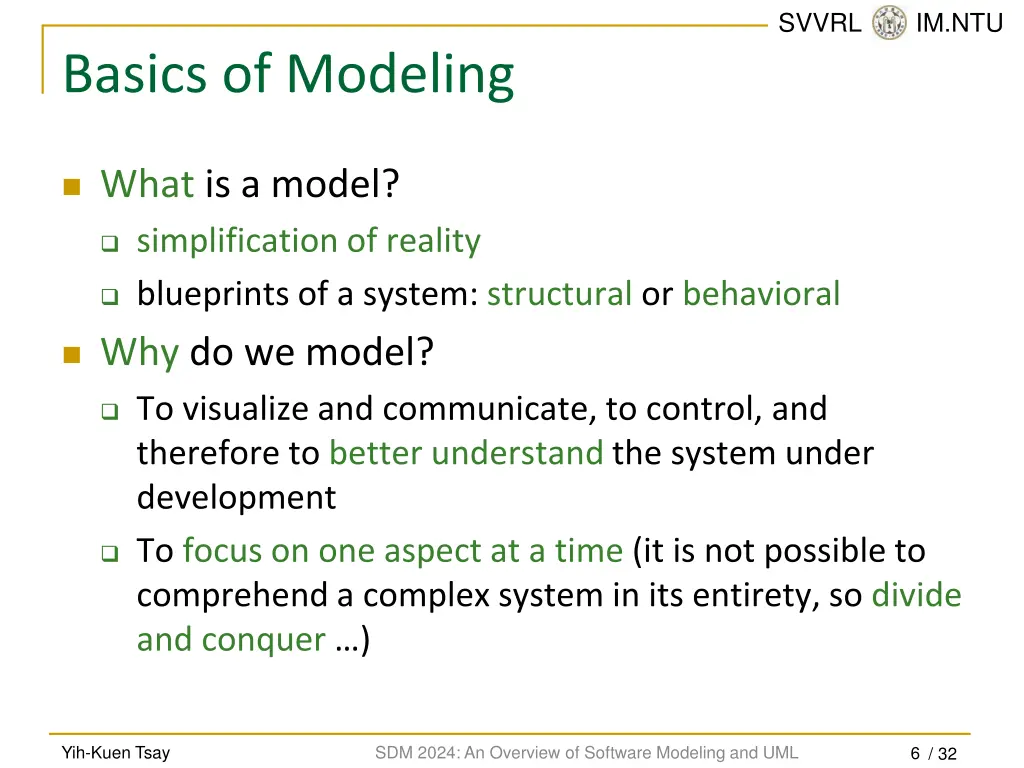 SVVRL IM.NTU

Basics of Modeling

What is a model?

simplification of reality

blueprints of a system: structural or behavioral

Why do we model?

To visualize and communicate, to control, and therefore to better understand the system under development

To focus on one aspect at a time (it is not possible to comprehend a complex system in its entirety, so divide and conquer …)

Yih-Kuen Tsay

SDM 2024: An Overview of Software Modeling and UML

6 / 32